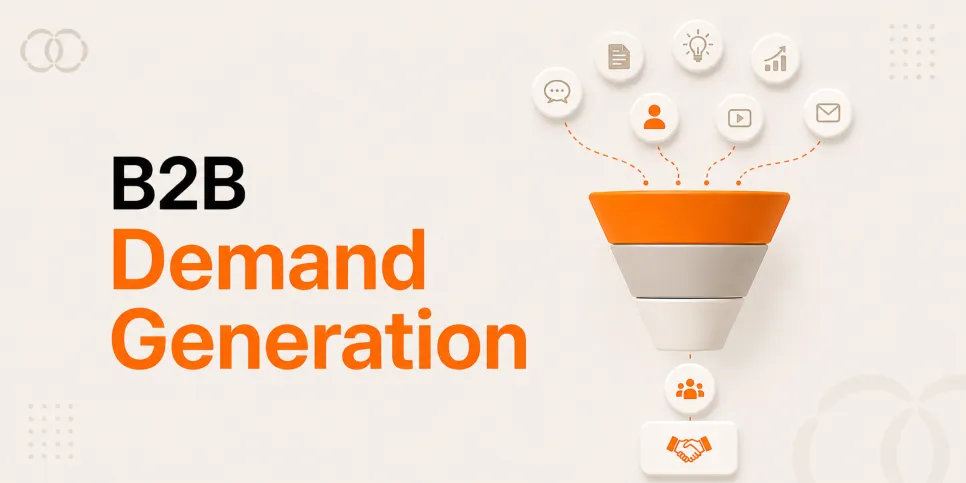 B2B
Demand
Generation